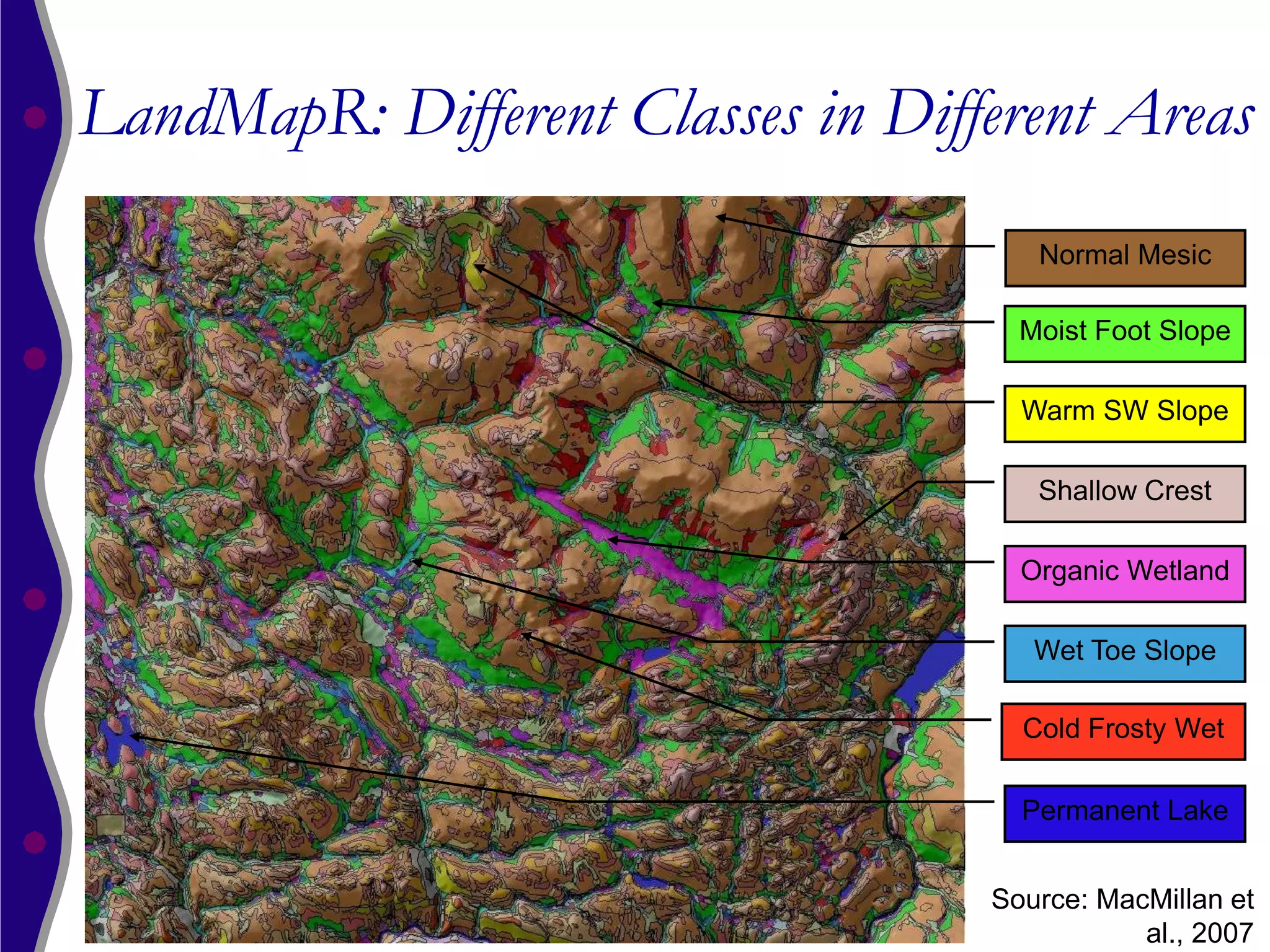 LandMapR: Different Classes in Different Areas

Normal Mesic

Moist Foot Slope

Warm SW Slope

Shallow Crest

Organic Wetland

Wet Toe Slope

Cold Frosty Wet

Permanent Lake

Source: MacMillan et al., 2007